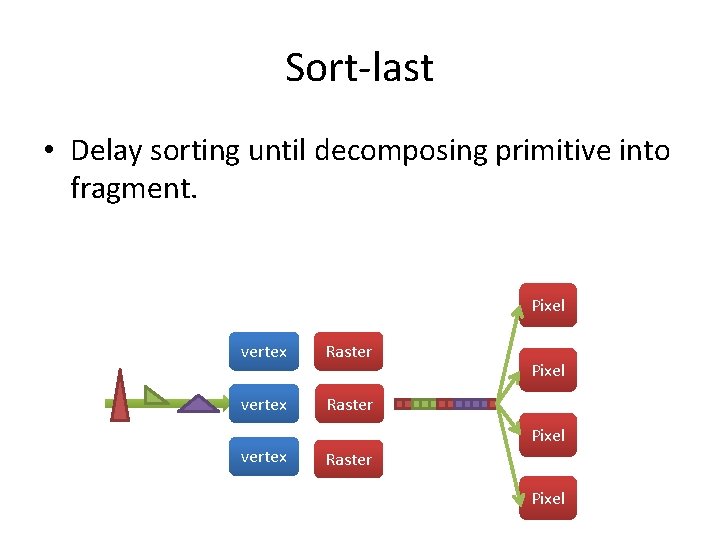 Sort-last

• Delay sorting until decomposing primitive into fragment.

vertex
vertex
vertex

Raster
Raster
Raster

Pixel
Pixel
Pixel
Pixel